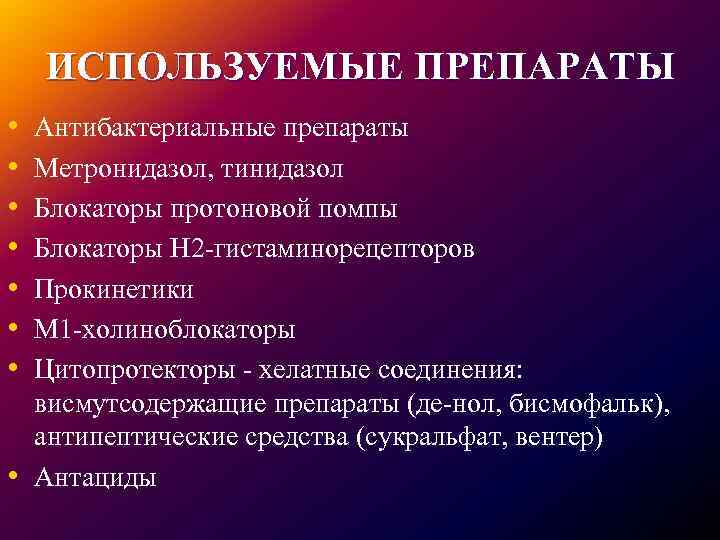 ИСПОЛЬЗУЕМЫЕ ПРЕПАРАТЫ

• Антибактериальные препараты
• Метронидазол, тинидазол
• Блокаторы протоновой помпы
• Блокаторы Н2-гистаминорецепторов
• Прокинетики
• М1-холиноблокаторы
• Цитопротекторы - хелатные соединения: висмутсодержащие препараты (де-нол, бисмофальк), антипептические средства (сукральфат, вентер)
• Антациды